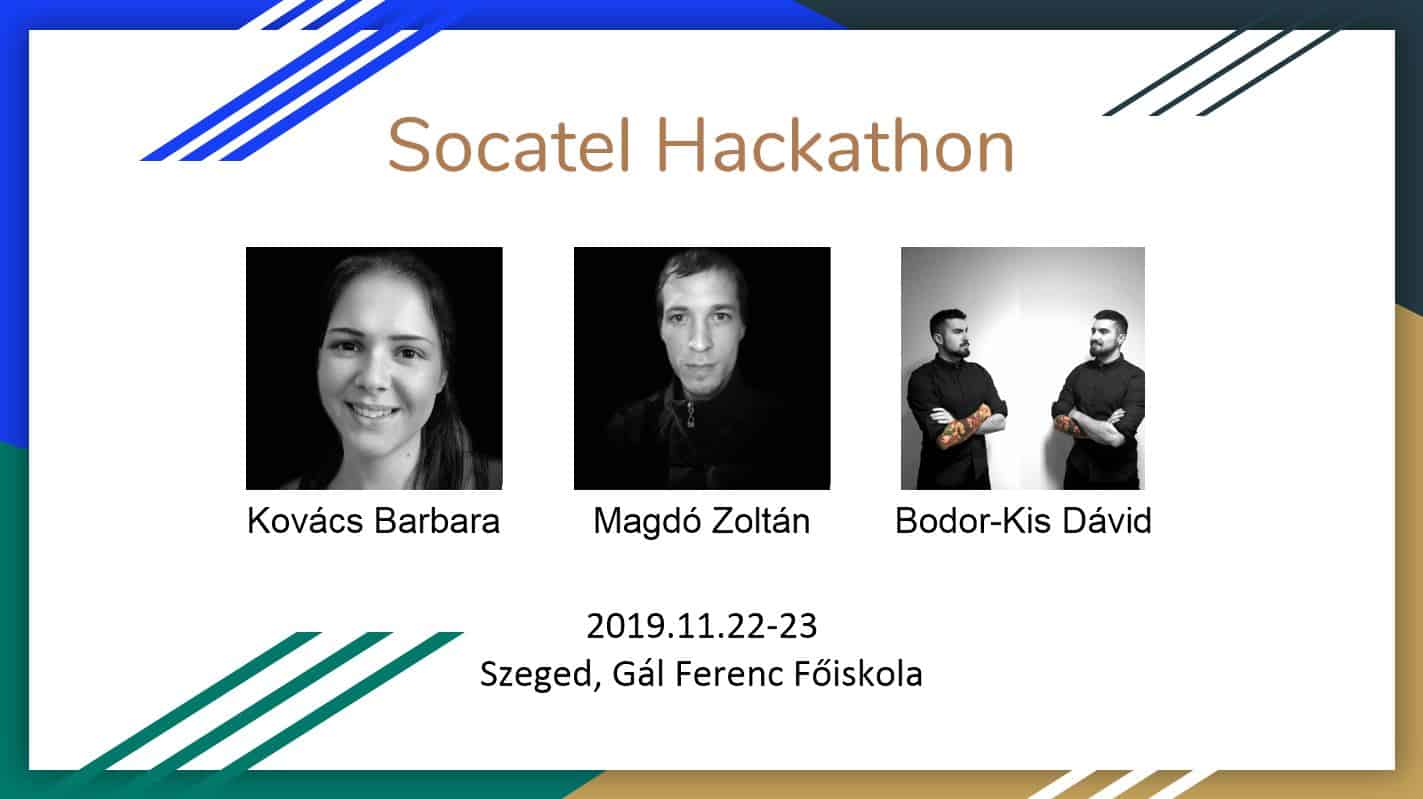 Socatel Hackathon

Kovács Barbara

Magdó Zoltán

Bodor-Kis Dávid

2019.11.22-23
Szeged, Gál Ferenc Főiskola